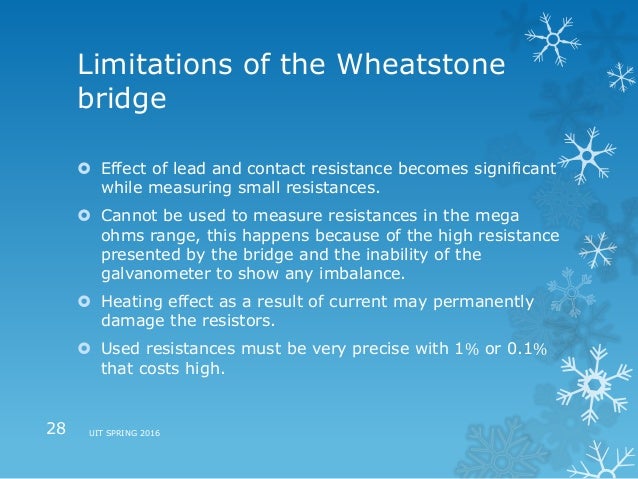 Limitations of the Wheatstone bridge

Effect of lead and contact resistance becomes significant while measuring small resistances.

Cannot be used to measure resistances in the mega ohms range, this happens because of the high resistance presented by the bridge and the inability of the galvanometer to show any imbalance.

Heating effect as a result of current may permanently damage the resistors.

Used resistances must be very precise with 1% or 0.1% that costs high.

28 UIT SPRING 2016